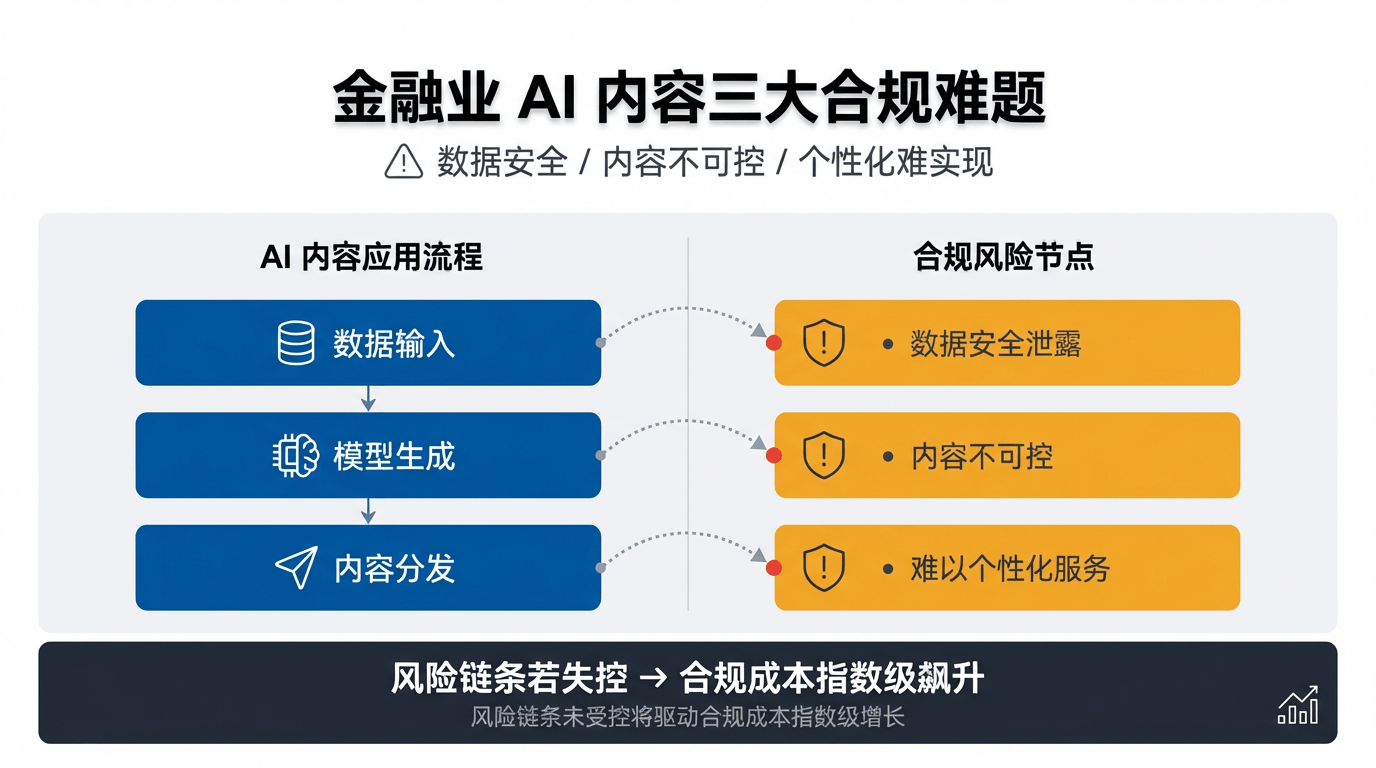 金融业 AI 内容三大合规难题

数据安全 / 内容不可控 / 个性化难实现

AI 内容应用流程

数据输入

模型生成

内容分发

合规风险节点

• 数据安全泄露

• 内容不可控

• 难以个性化服务

风险链条若失控 → 合规成本指数级飙升

风险链条未受控将驱动合规成本指数级增长